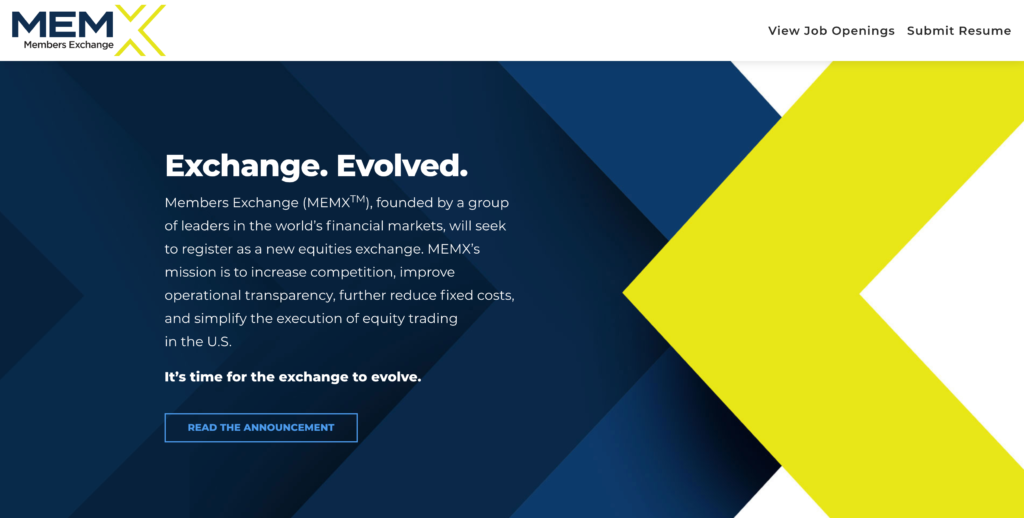 MEMX
Members Exchange

View Job Openings Submit Resume

Exchange. Evolved.

Members Exchange (MEMX$^{TM}$), founded by a group of leaders in the world's financial markets, will seek to register as a new equities exchange. MEMX's mission is to increase competition, improve operational transparency, further reduce fixed costs, and simplify the execution of equity trading in the U.S.

It's time for the exchange to evolve.

READ THE ANNOUNCEMENT